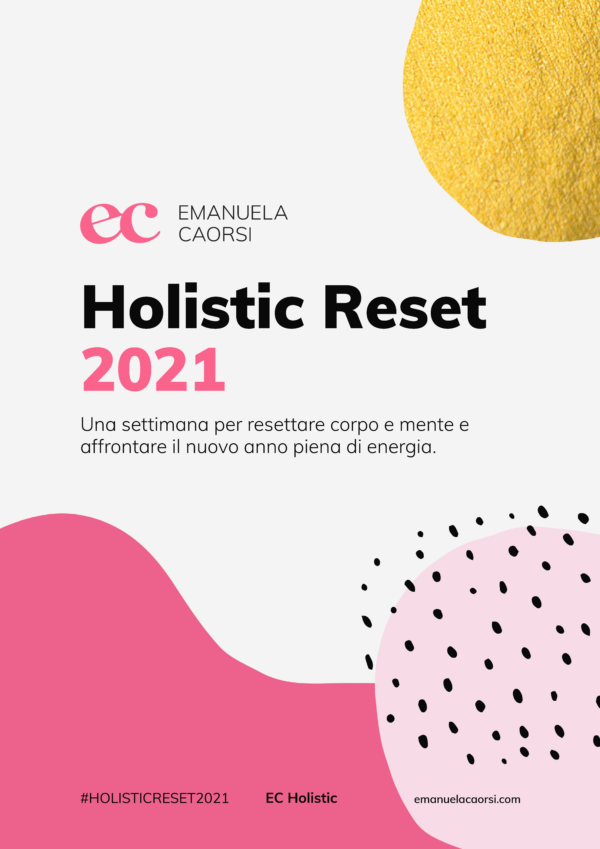 ec EMANUELA CAORSI

Holistic Reset
2021

Una settimana per resettare corpo e mente e affrontare il nuovo anno piena di energia.

#HOLISTICRESET2021 EC Holistic emanuelacaorsi.com